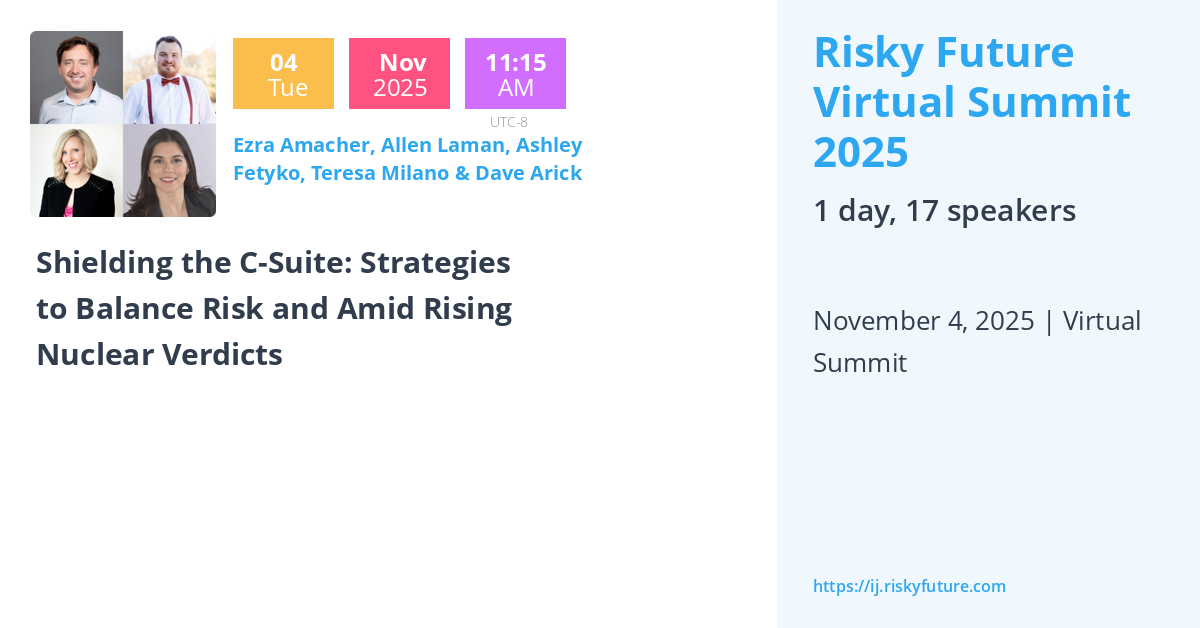 04
Tue

Nov
2025

11:15
AM

UTC-8

Ezra Amacher, Allen Laman, Ashley Fetyko, Teresa Milano & Dave Arick

Shielding the C-Suite: Strategies to Balance Risk and Amid Rising Nuclear Verdicts

Risky Future Virtual Summit 2025

1 day, 17 speakers

November 4, 2025 | Virtual Summit

https://ij.riskyfuture.com